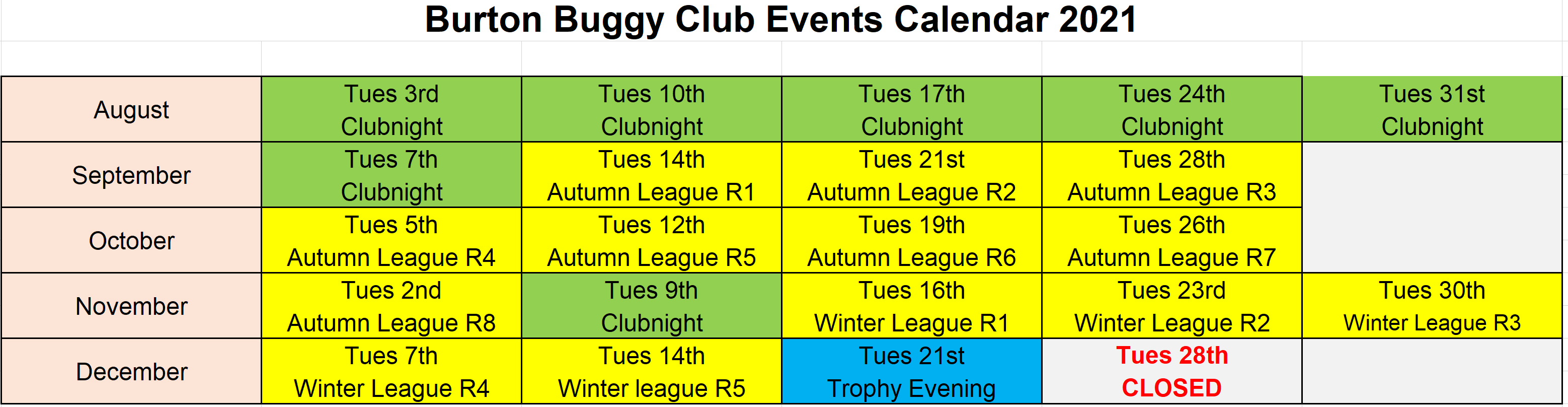 Burton Buggy Club Events Calendar 2021

| | | | | | |
|---|---|---|---|---|---|
| August | Tues 3rd Clubnight | Tues 10th Clubnight | Tues 17th Clubnight | Tues 24th Clubnight | Tues 31st Clubnight |
| September | Tues 7th Clubnight | Tues 14th Autumn League R1 | Tues 21st Autumn League R2 | Tues 28th Autumn League R3 | |
| October | Tues 5th Autumn League R4 | Tues 12th Autumn League R5 | Tues 19th Autumn League R6 | Tues 26th Autumn League R7 | |
| November | Tues 2nd Autumn League R8 | Tues 9th Clubnight | Tues 16th Winter League R1 | Tues 23rd Winter League R2 | Tues 30th Winter League R3 |
| December | Tues 7th Winter League R4 | Tues 14th Winter league R5 | Tues 21st Trophy Evening | Tues 28th CLOSED | |